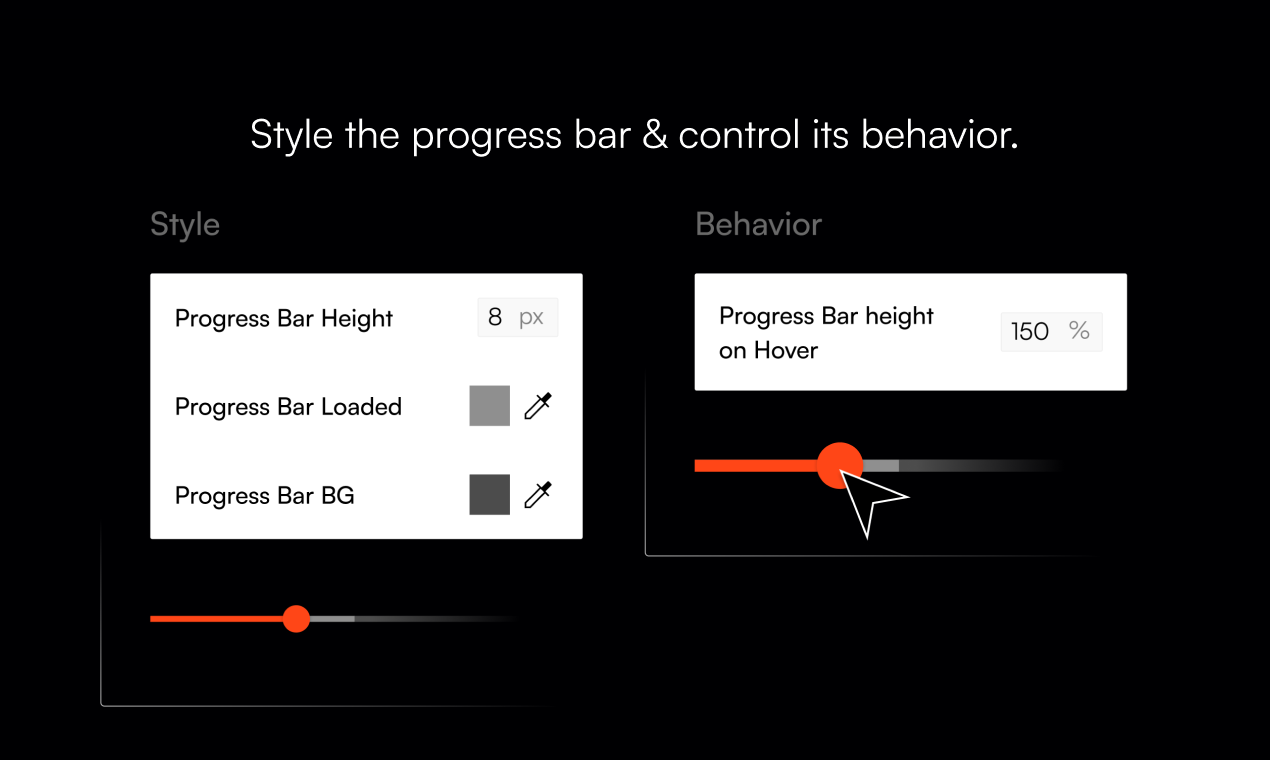 Style the progress bar & control its behavior.

Style

Progress Bar Height 8 px

Progress Bar Loaded

Progress Bar BG

Behavior

Progress Bar height on Hover 150 %